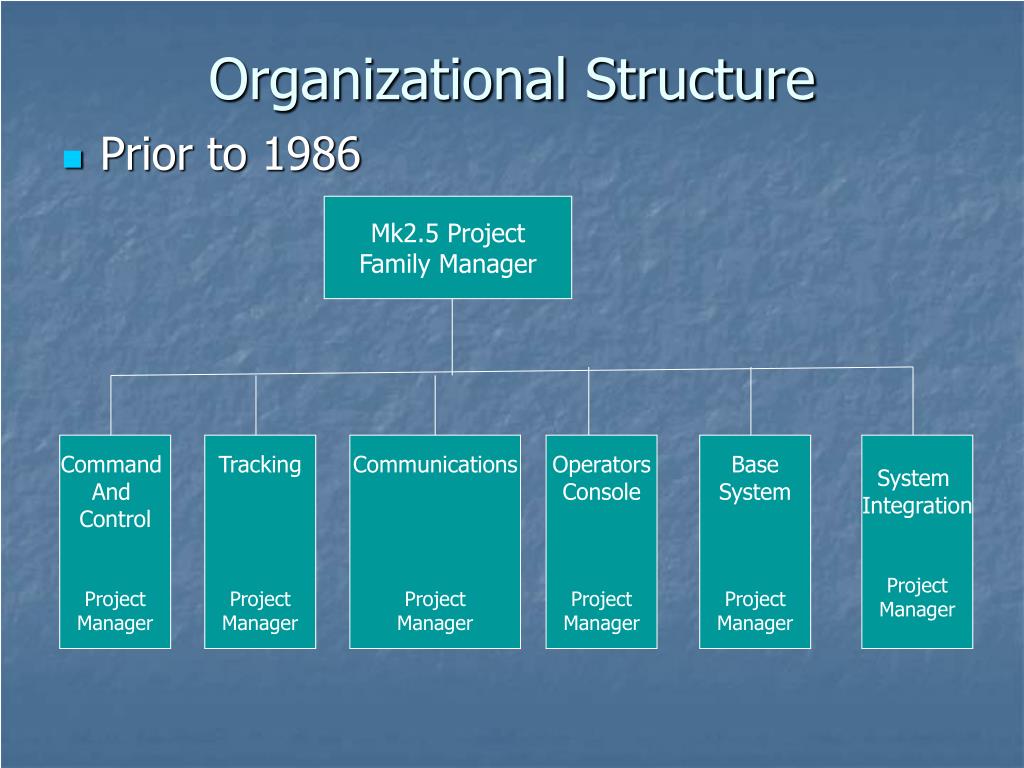 Organizational Structure

Prior to 1986

Mk2.5 Project Family Manager

Command And Control

Project Manager

Tracking

Project Manager

Communications

Project Manager

Operators Console

Project Manager

Base System

Project Manager

System Integration

Project Manager